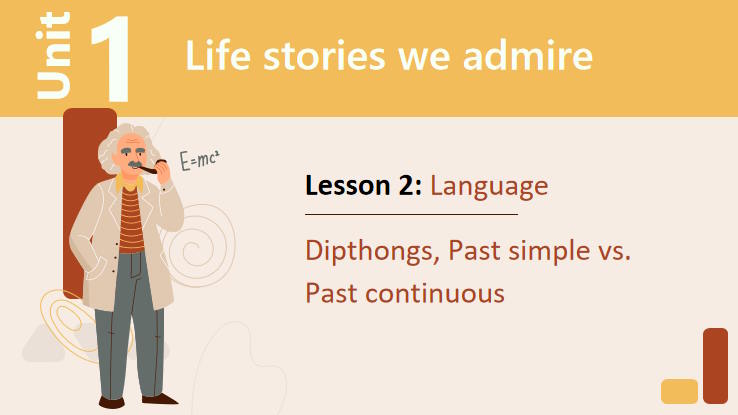 Unit 1 Life stories we admire

$E=mc^2$

Lesson 2: Language

Dipthongs, Past simple vs. Past continuous